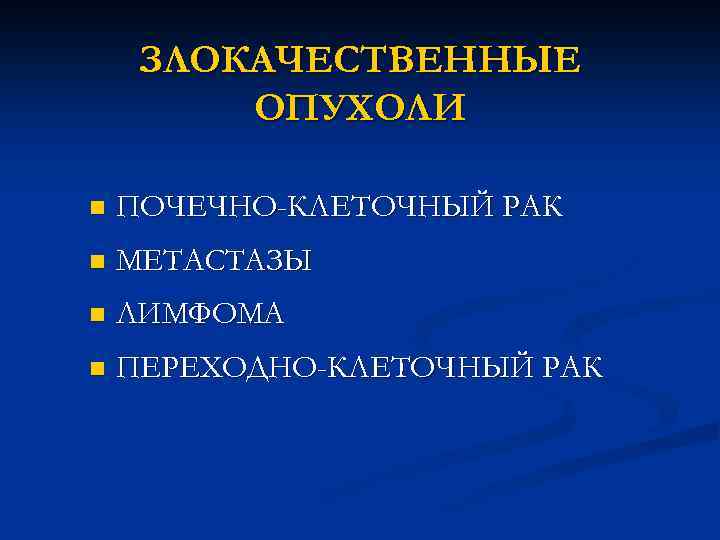 ЗЛОКАЧЕСТВЕННЫЕ ОПУХОЛИ

- ПОЧЕЧНО-КЛЕТОЧНЫЙ РАК
- МЕТАСТАЗЫ
- ЛИМФОМА
- ПЕРЕХОДНО-КЛЕТОЧНЫЙ РАК